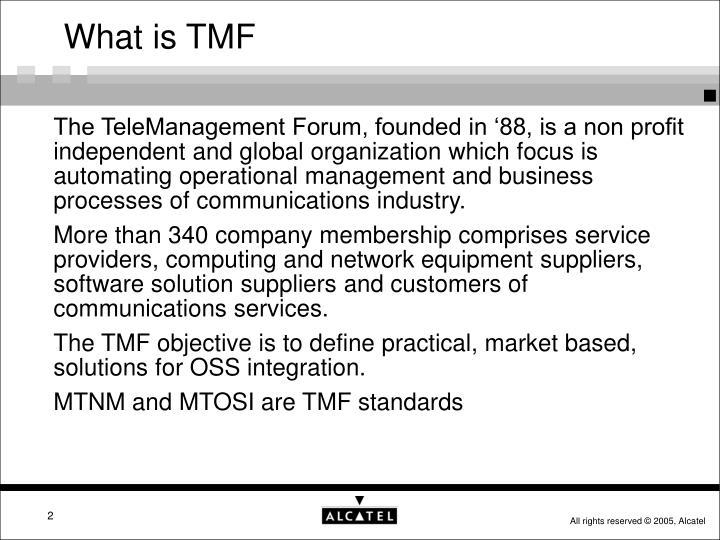 What is TMF

The TeleManagement Forum, founded in ‘88, is a non profit independent and global organization which focus is automating operational management and business processes of communications industry.

More than 340 company membership comprises service providers, computing and network equipment suppliers, software solution suppliers and customers of communications services.

The TMF objective is to define practical, market based, solutions for OSS integration.

MTNM and MTOSI are TMF standards

2

ALCATEL

All rights reserved © 2005, Alcatel